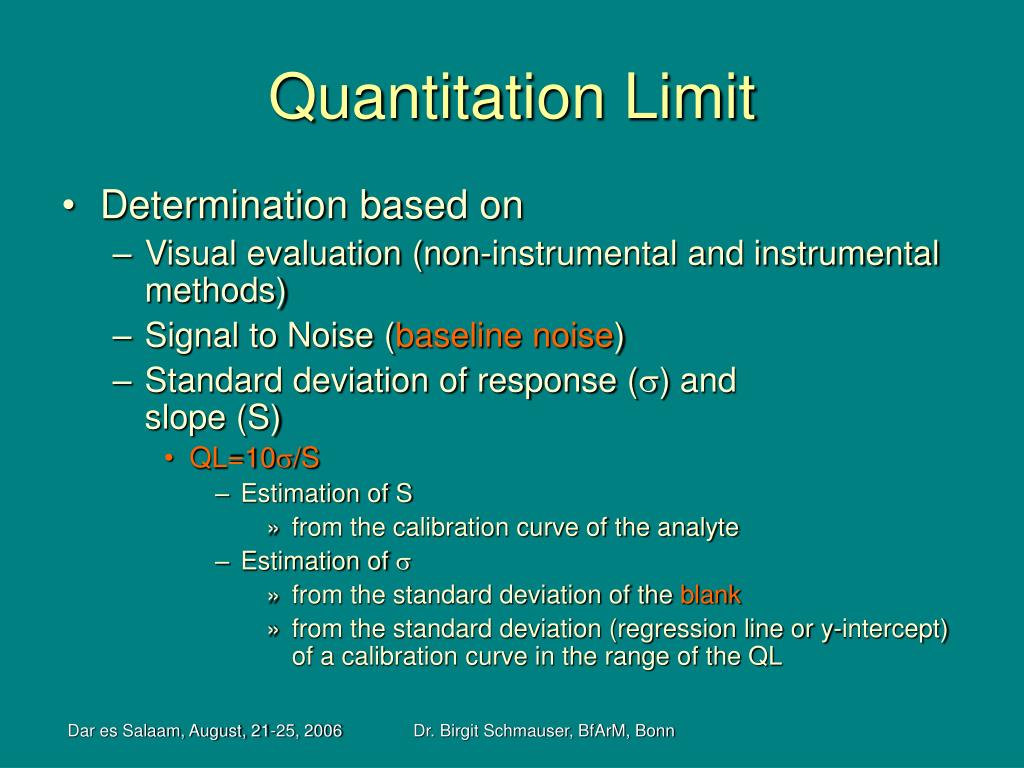 Quantitation Limit

• Determination based on
– Visual evaluation (non-instrumental and instrumental methods)
– Signal to Noise (baseline noise)
– Standard deviation of response ($\sigma$) and slope (S)
• QL=10$\sigma$/S
– Estimation of S
» from the calibration curve of the analyte
– Estimation of $\sigma$
» from the standard deviation of the blank
» from the standard deviation (regression line or y-intercept) of a calibration curve in the range of the QL

Dar es Salaam, August, 21-25, 2006 Dr. Birgit Schmauser, BfArM, Bonn